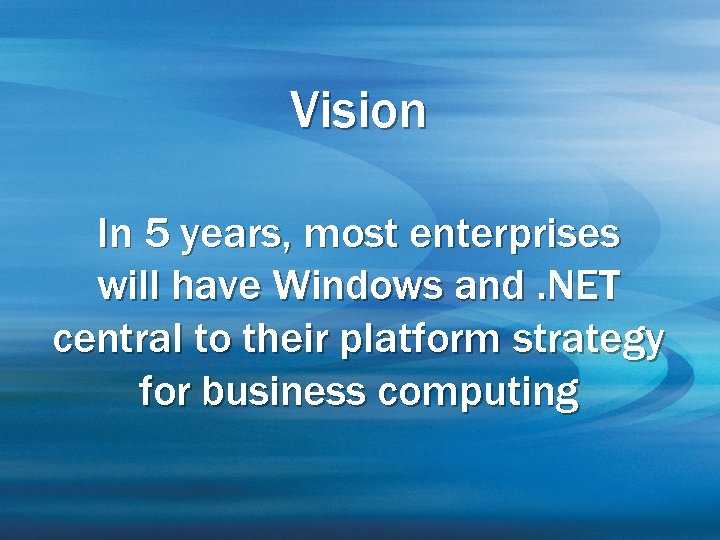 Vision

In 5 years, most enterprises will have Windows and .NET central to their platform strategy for business computing